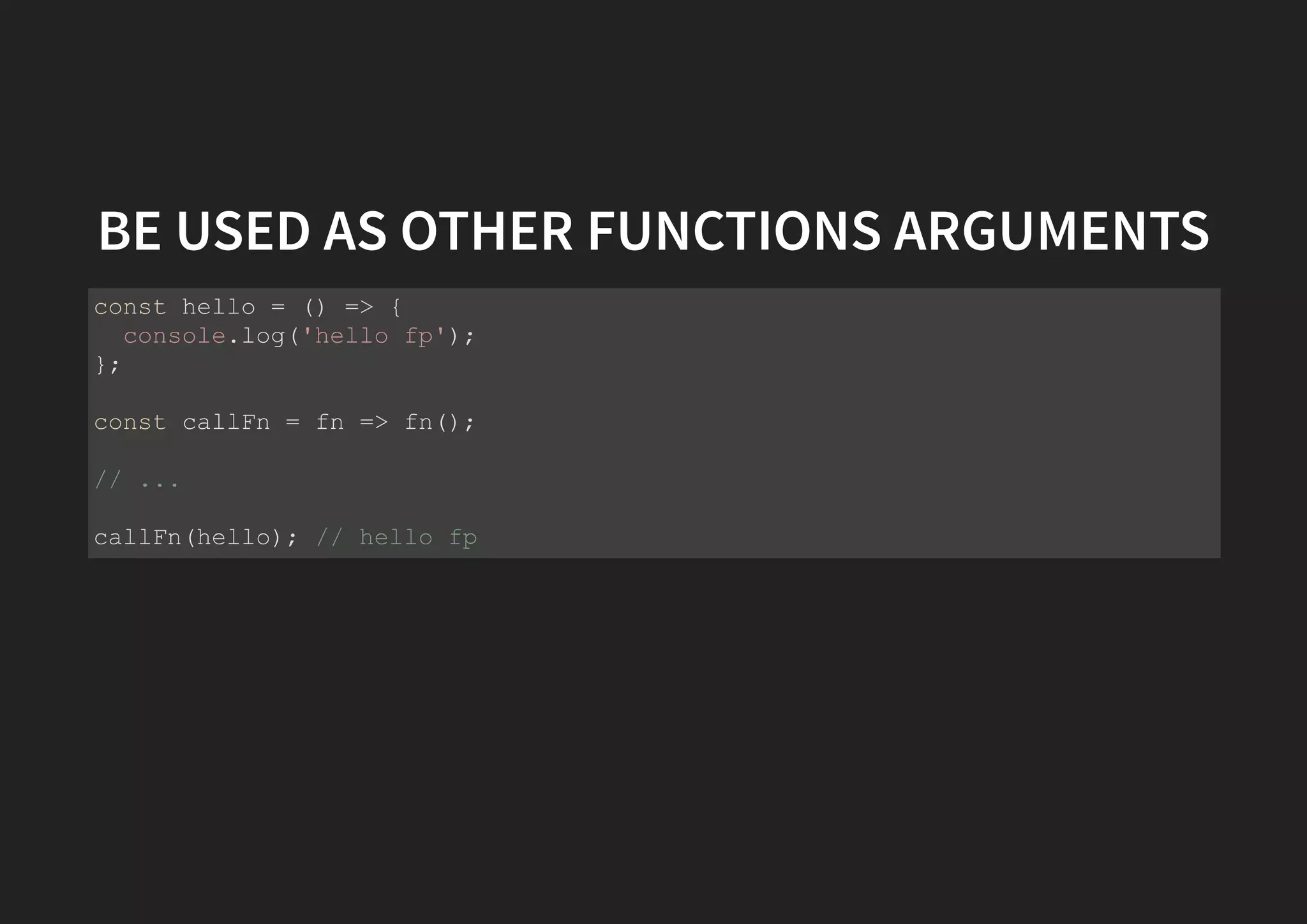 BE USED AS OTHER FUNCTIONS ARGUMENTS

const hello = () => {
  console.log('hello fp');
};

const callFn = fn => fn();

// ...

callFn(hello); // hello fp